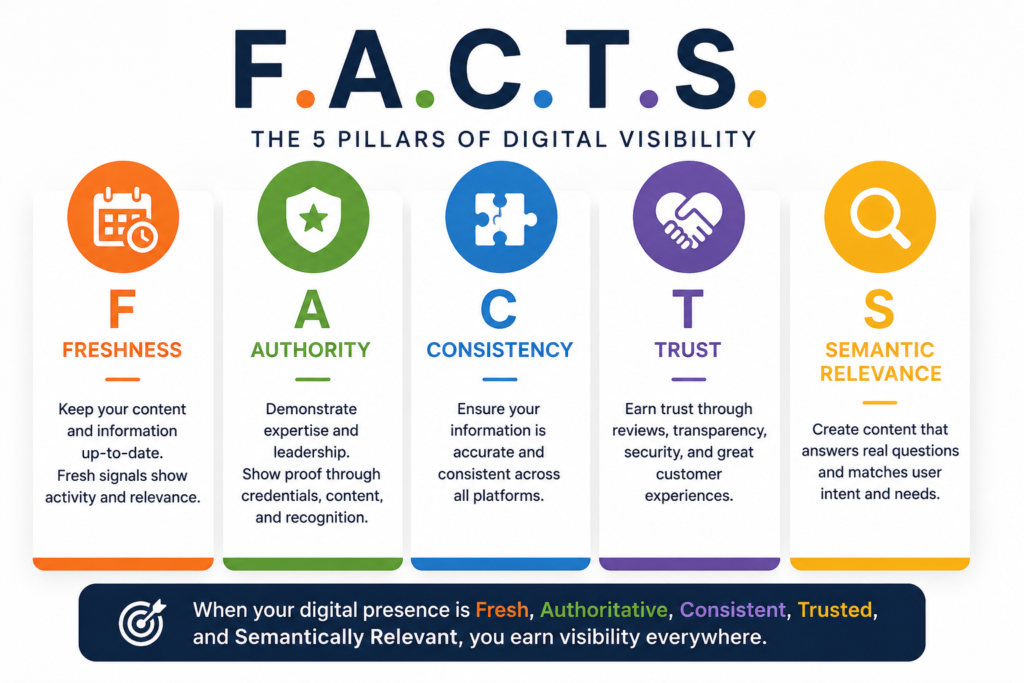 F.A.C.T.S.

THE 5 PILLARS OF DIGITAL VISIBILITY

F

FRESHNESS

Keep your content and information up-to-date. Fresh signals show activity and relevance.

A

AUTHORITY

Demonstrate expertise and leadership. Show proof through credentials, content, and recognition.

C

CONSISTENCY

Ensure your information is accurate and consistent across all platforms.

T

TRUST

Earn trust through reviews, transparency, security, and great customer experiences.

S

SEMANTIC RELEVANCE

Create content that answers real questions and matches user intent and needs.

When your digital presence is Fresh, Authoritative, Consistent, Trusted, and Semantically Relevant, you earn visibility everywhere.